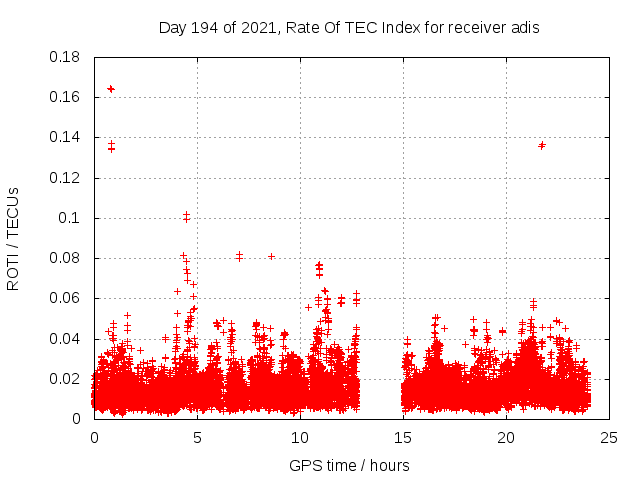 Day 194 of 2021, Rate Of TEC Index for receiver adis

ROTI / TECUs

0.18
0.16
0.14
0.12
0.1
0.08
0.06
0.04
0.02
0

0
5
10
15
20
25

GPS time / hours